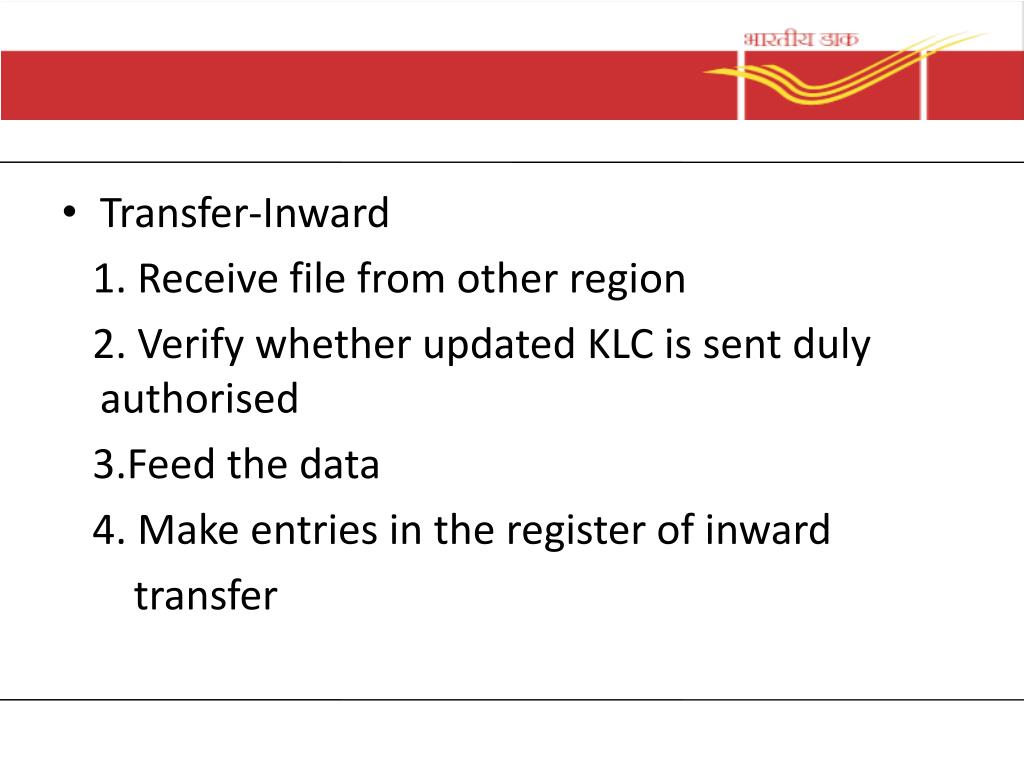 भारतीय डाक

• Transfer-Inward
1. Receive file from other region
2. Verify whether updated KLC is sent duly authorised
3.Feed the data
4. Make entries in the register of inward transfer